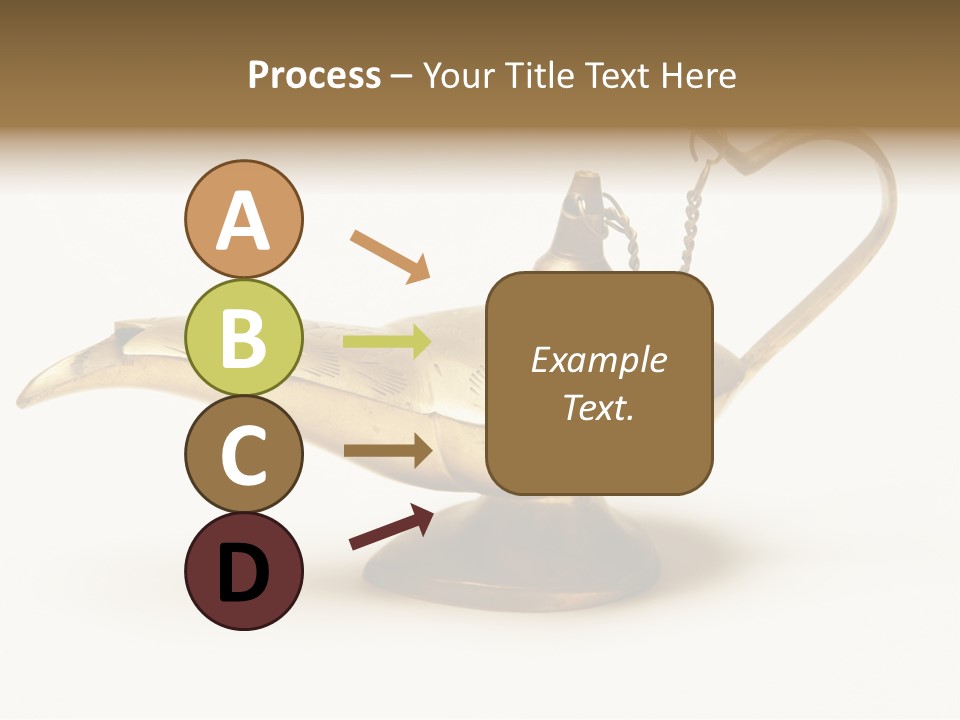 Process – Your Title Text Here

A

B

C

D

Example Text.